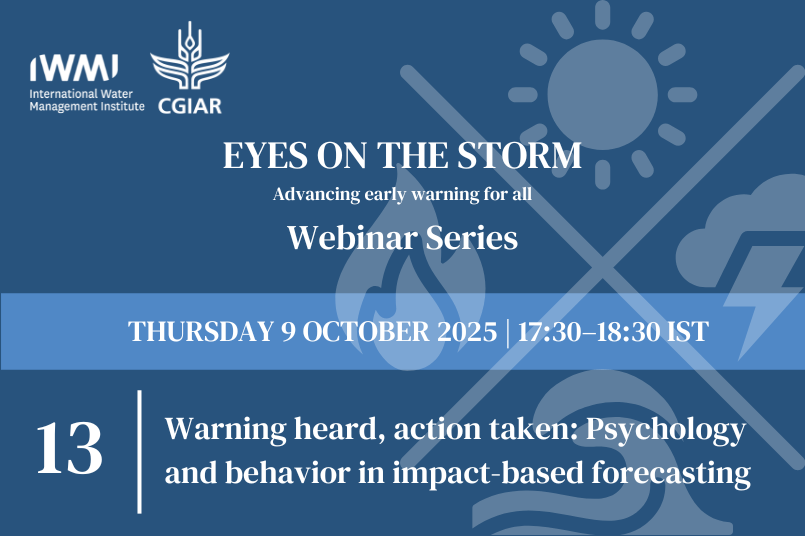 IWMI
International Water Management Institute

CGIAR

EYES ON THE STORM
Advancing early warning for all
Webinar Series

THURSDAY 9 OCTOBER 2025 | 17:30–18:30 IST

13

Warning heard, action taken: Psychology and behavior in impact-based forecasting